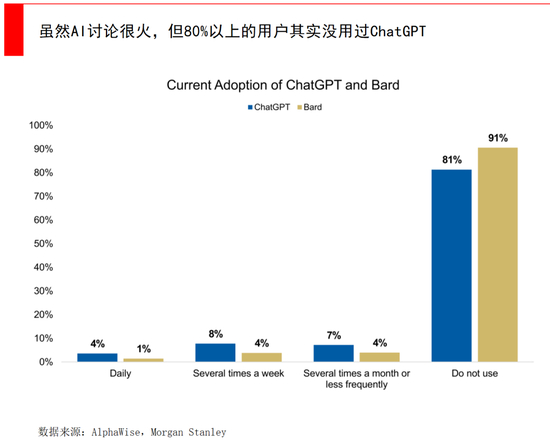 虽然AI讨论很火，但80%以上的用户其实没用过ChatGPT

Current Adoption of ChatGPT and Bard

ChatGPT Bard

100%
90%
80%
70%
60%
50%
40%
30%
20%
10%
0%

4% 1%
8% 4%
7% 4%
81% 91%

Daily
Several times a week
Several times a month or less frequently
Do not use

数据来源：AlphaWise，Morgan Stanley